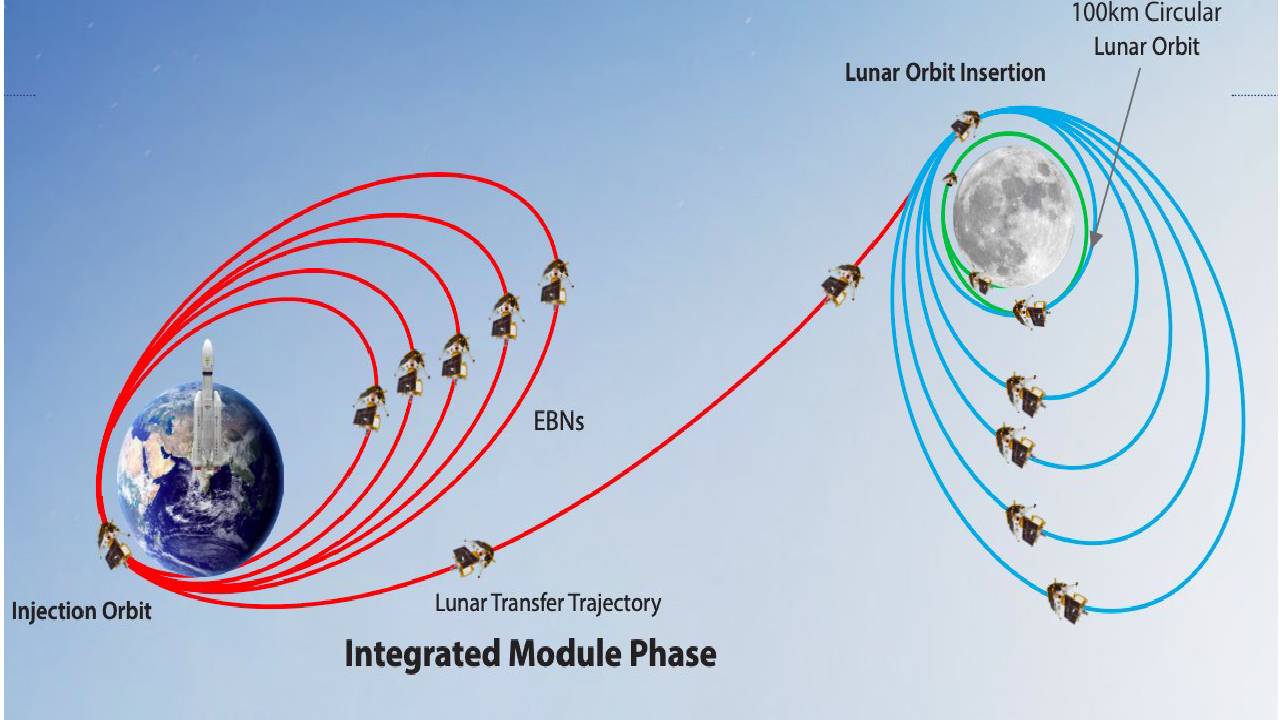 100km Circular Lunar Orbit

Lunar Orbit Insertion

EBNs

Injection Orbit

Lunar Transfer Trajectory

Integrated Module Phase